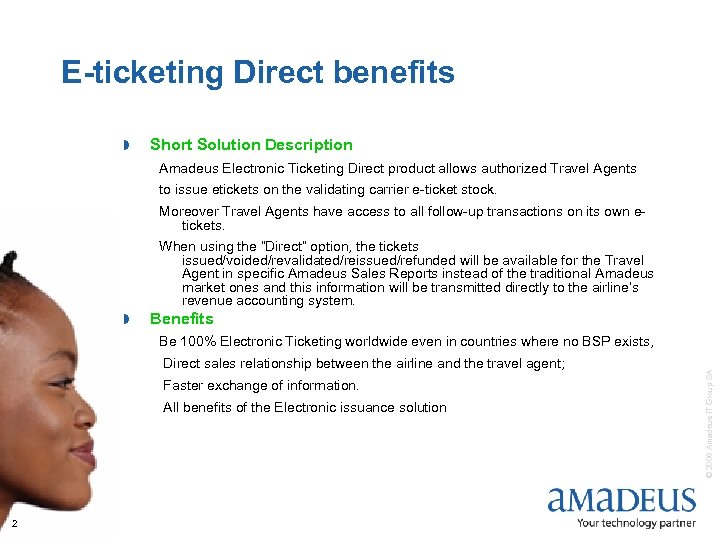 E-ticketing Direct benefits

Short Solution Description

Amadeus Electronic Ticketing Direct product allows authorized Travel Agents

to issue etickets on the validating carrier e-ticket stock.

Moreover Travel Agents have access to all follow-up transactions on its own e-tickets.

When using the "Direct" option, the tickets issued/voided/revalidated/reissued/refunded will be available for the Travel Agent in specific Amadeus Sales Reports instead of the traditional Amadeus market ones and this information will be transmitted directly to the airline's revenue accounting system.

Benefits

Be 100% Electronic Ticketing worldwide even in countries where no BSP exists,

Direct sales relationship between the airline and the travel agent;

Faster exchange of information.

All benefits of the Electronic issuance solution

© 2006 Amadeus IT Group SA

amadeus
Your technology partner

2